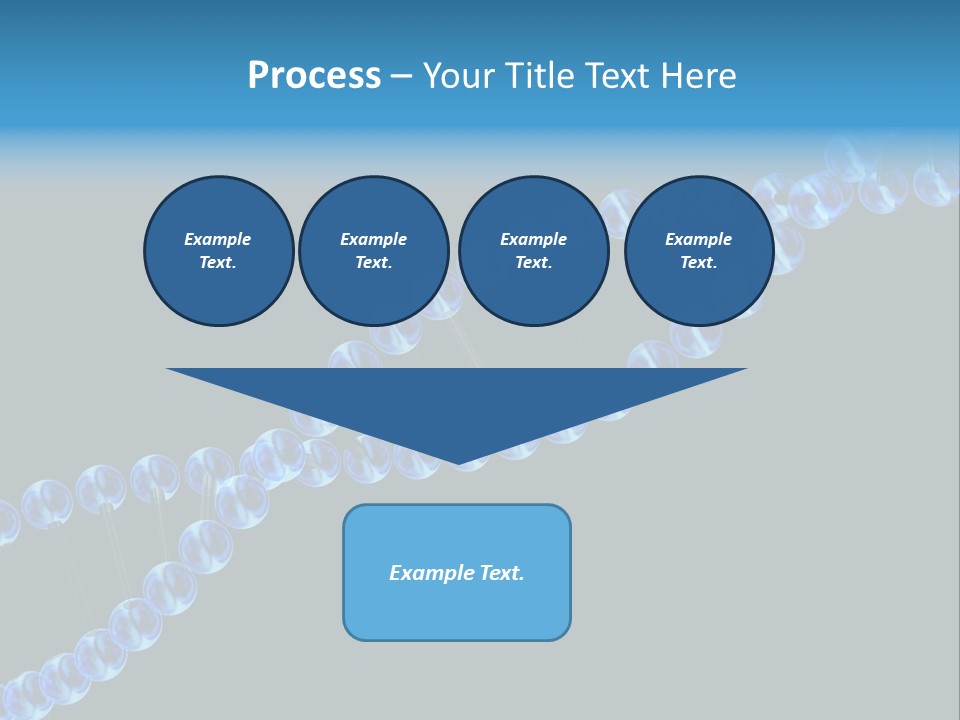 Process – Your Title Text Here

Example Text.

Example Text.

Example Text.

Example Text.

Example Text.